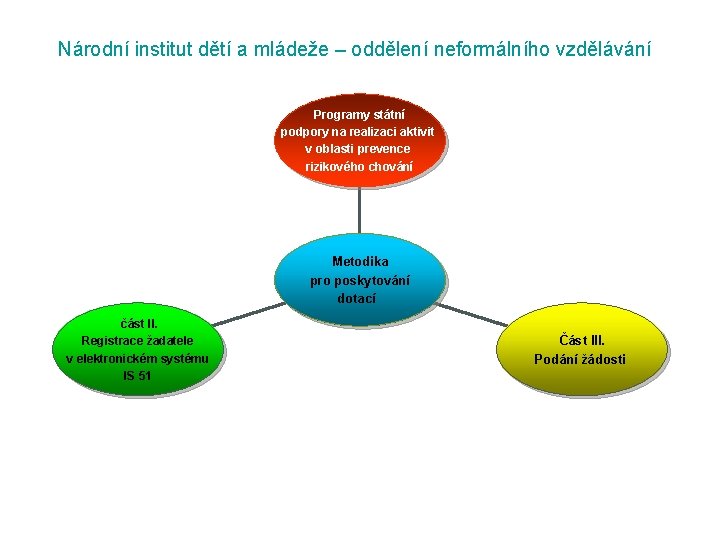 Národní institut dětí a mládeže – oddělení neformálního vzdělávání

Programy státní podpory na realizaci aktivit v oblasti prevence rizikového chování

Metodika pro poskytování dotací

část II. Registrace žadatele v elektronickém systému IS 51

Část III. Podání žádosti